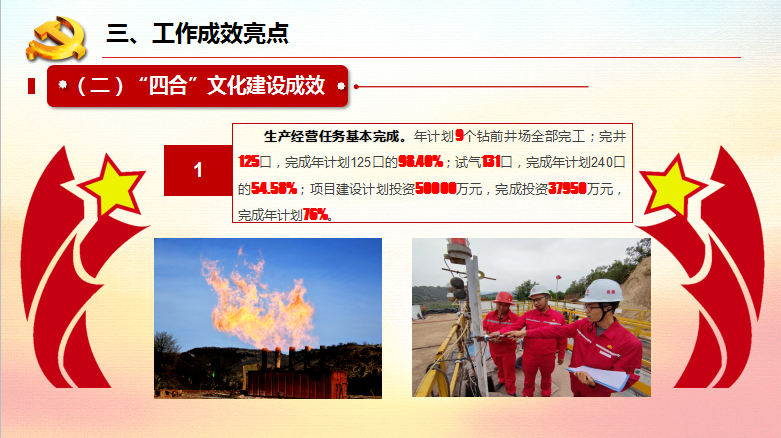 三、工作成效亮点

（二）“四合”文化建设成效

1

生产经营任务基本完成。年计划9个钻前井场全部完工；完井125口，完成年计划125口的98.40%；试气131口，完成年计划240口的54.58%；项目建设计划投资50000万元，完成投资37950万元，完成年计划76%。